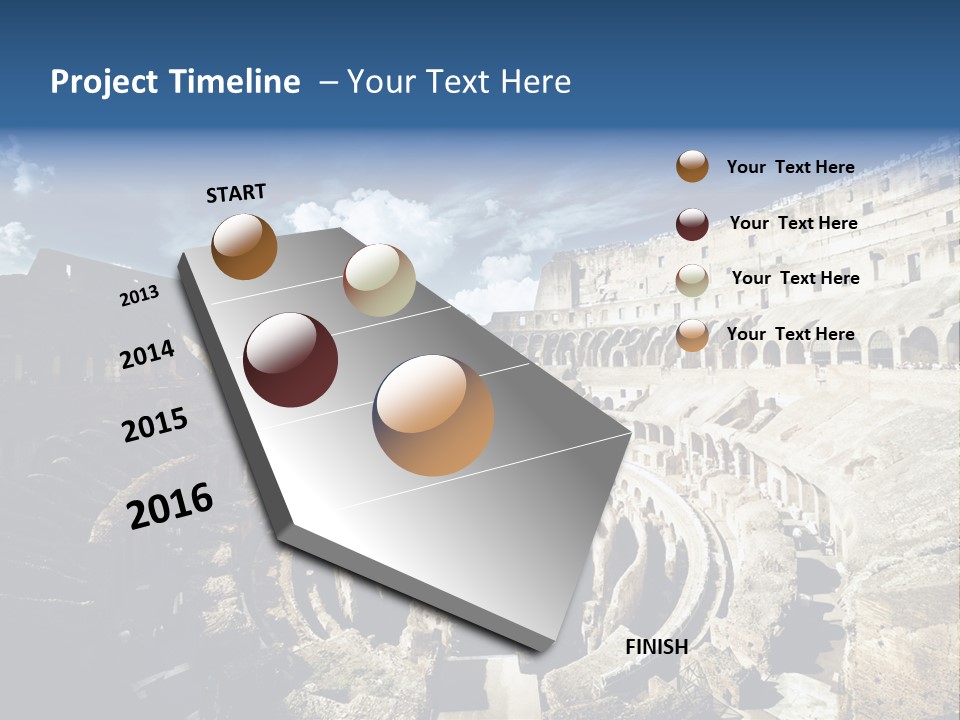 Project Timeline – Your Text Here

START

2013

2014

2015

2016

FINISH

Your Text Here

Your Text Here

Your Text Here

Your Text Here